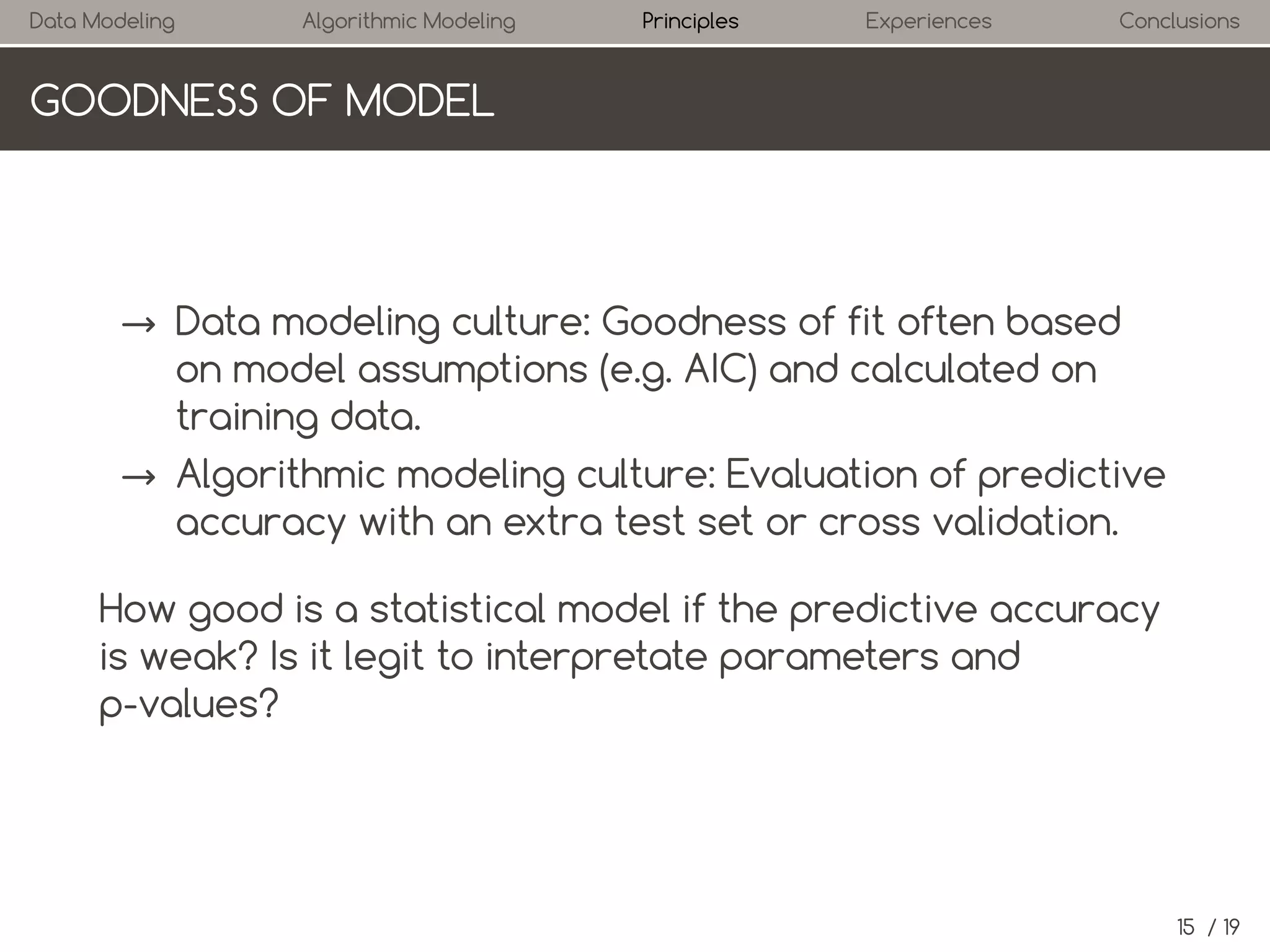 Data Modeling Algorithmic Modeling Principles Experiences Conclusions

GOODNESS OF MODEL

→ Data modeling culture: Goodness of fit often based on model assumptions (e.g. AIC) and calculated on training data.

→ Algorithmic modeling culture: Evaluation of predictive accuracy with an extra test set or cross validation.

How good is a statistical model if the predictive accuracy is weak? Is it legit to interpretate parameters and p-values?

15 / 19